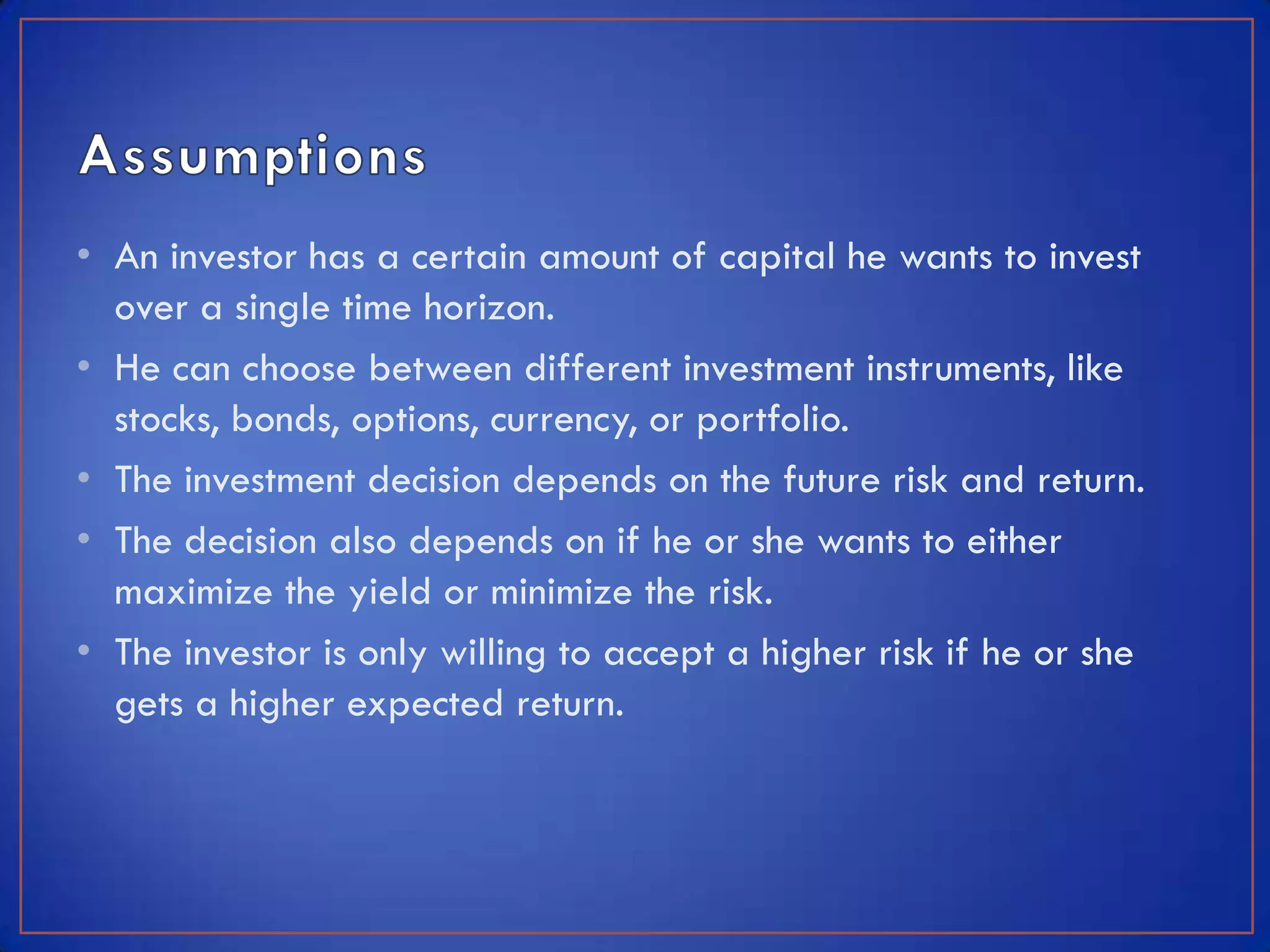 Assumptions

• An investor has a certain amount of capital he wants to invest over a single time horizon.
• He can choose between different investment instruments, like stocks, bonds, options, currency, or portfolio.
• The investment decision depends on the future risk and return.
• The decision also depends on if he or she wants to either maximize the yield or minimize the risk.
• The investor is only willing to accept a higher risk if he or she gets a higher expected return.